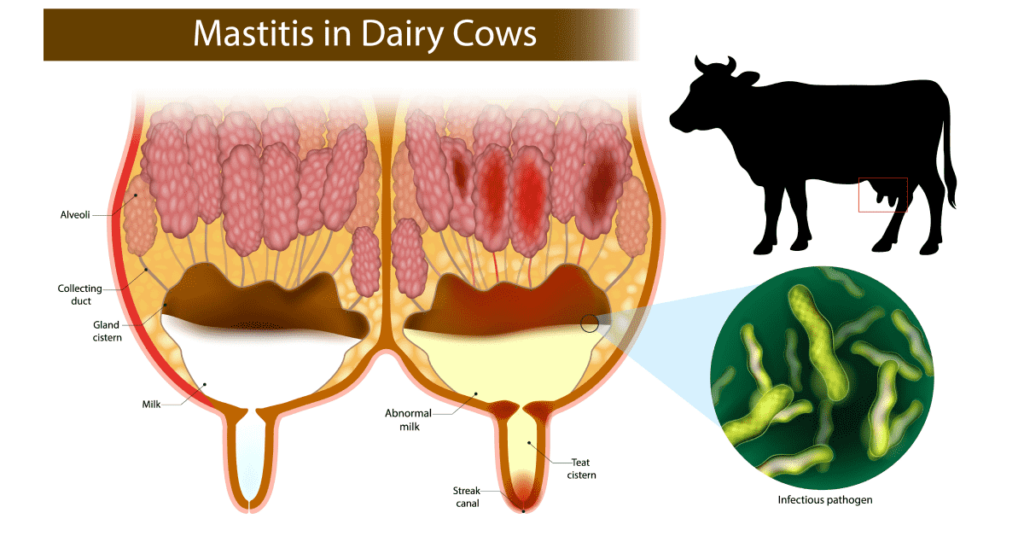 Mastitis in Dairy Cows

Alveoli

Collecting duct

Gland cistern

Milk

Abnormal milk

Teat cistern

Streak canal

Infectious pathogen